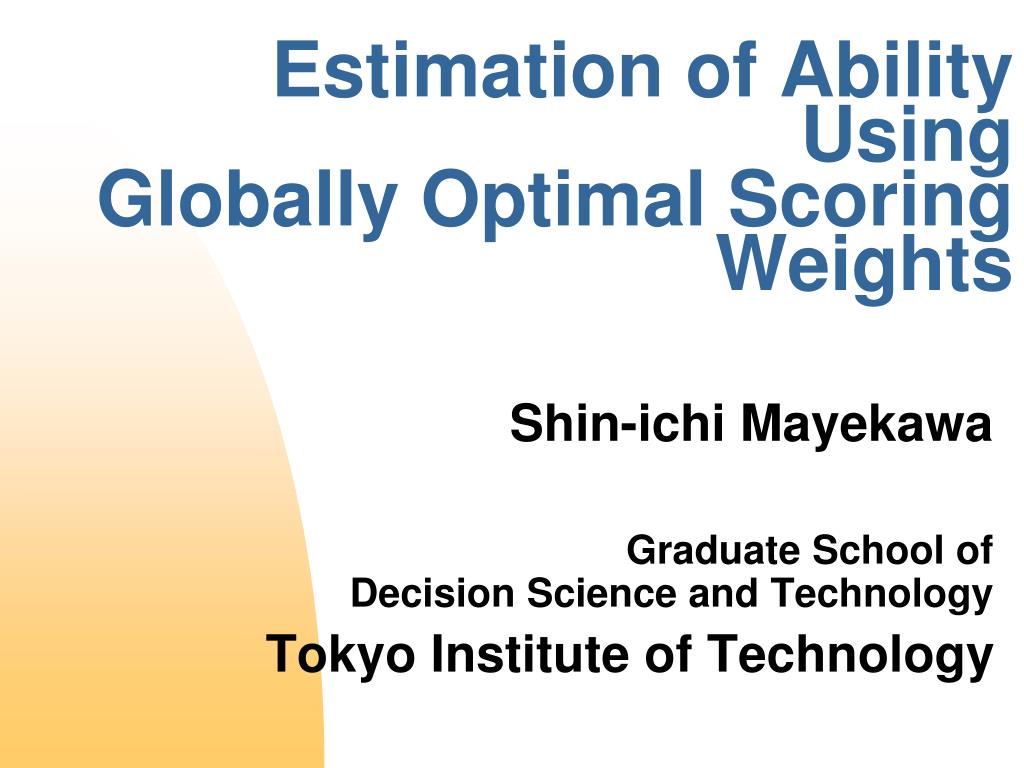 Estimation of Ability Using Globally Optimal Scoring Weights

Shin-ichi Mayekawa

Graduate School of Decision Science and Technology

Tokyo Institute of Technology